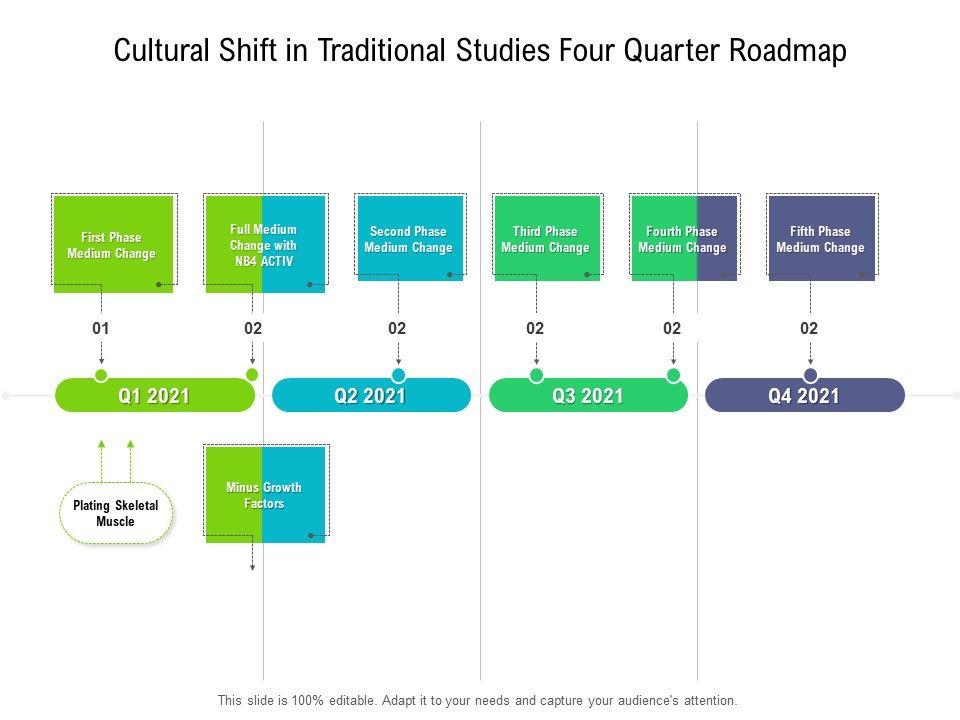 Cultural Shift in Traditional Studies Four Quarter Roadmap

First Phase Medium Change

Full Medium Change with NB4 ACTIV

Second Phase Medium Change

Third Phase Medium Change

Fourth Phase Medium Change

Fifth Phase Medium Change

01

02

02

02

02

02

Q1 2021

Q2 2021

Q3 2021

Q4 2021

Plating Skeletal Muscle

Minus Growth Factors

This slide is 100% editable. Adapt it to your needs and capture your audience's attention.